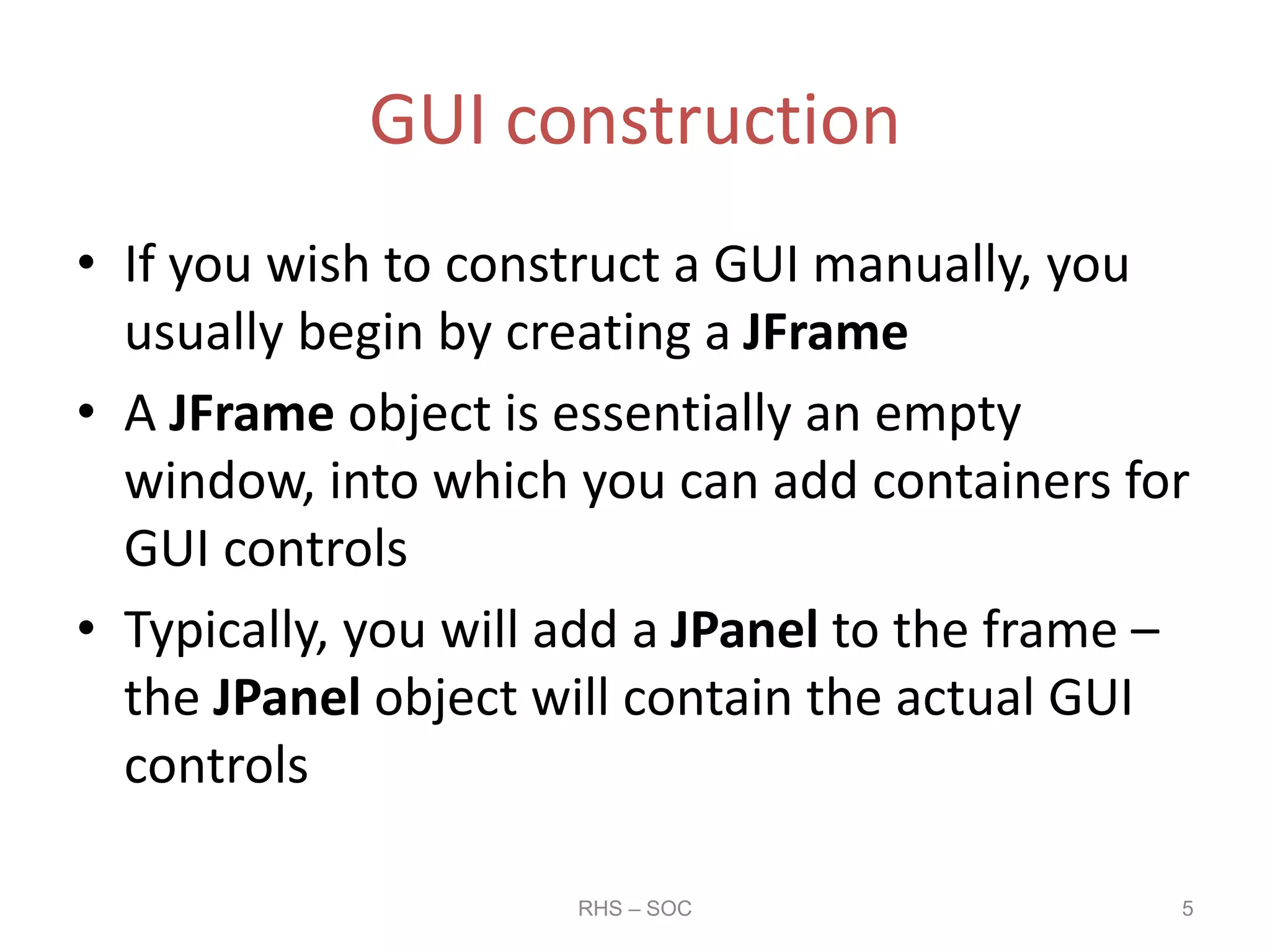 GUI construction

• If you wish to construct a GUI manually, you usually begin by creating a JFrame

• A JFrame object is essentially an empty window, into which you can add containers for GUI controls

• Typically, you will add a JPanel to the frame – the JPanel object will contain the actual GUI controls

RHS – SOC

5